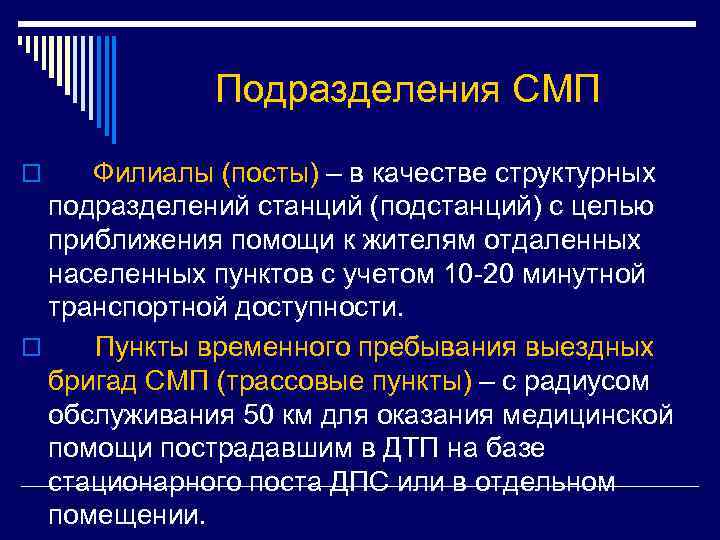 Подразделения СМП

Филиалы (посты) – в качестве структурных подразделений станций (подстанций) с целью приближения помощи к жителям отдаленных населенных пунктов с учетом 10-20 минутной транспортной доступности.

Пункты временного пребывания выездных бригад СМП (трассовые пункты) – с радиусом обслуживания 50 км для оказания медицинской помощи пострадавшим в ДТП на базе стационарного поста ДПС или в отдельном помещении.